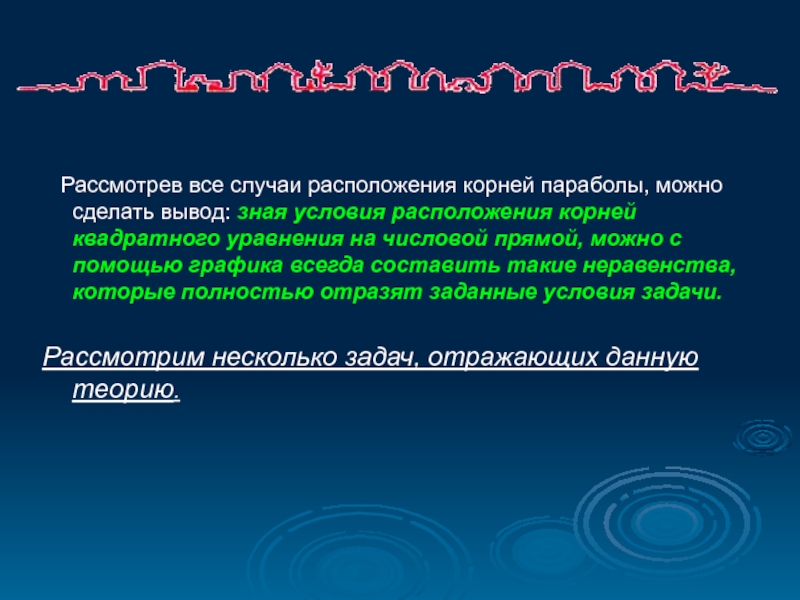 Рассмотрев все случаи расположения корней параболы, можно сделать вывод: зная условия расположения корней квадратного уравнения на числовой прямой, можно с помощью графика всегда составить такие неравенства, которые полностью отразят заданные условия задачи.

Рассмотрим несколько задач, отражающих данную теорию.